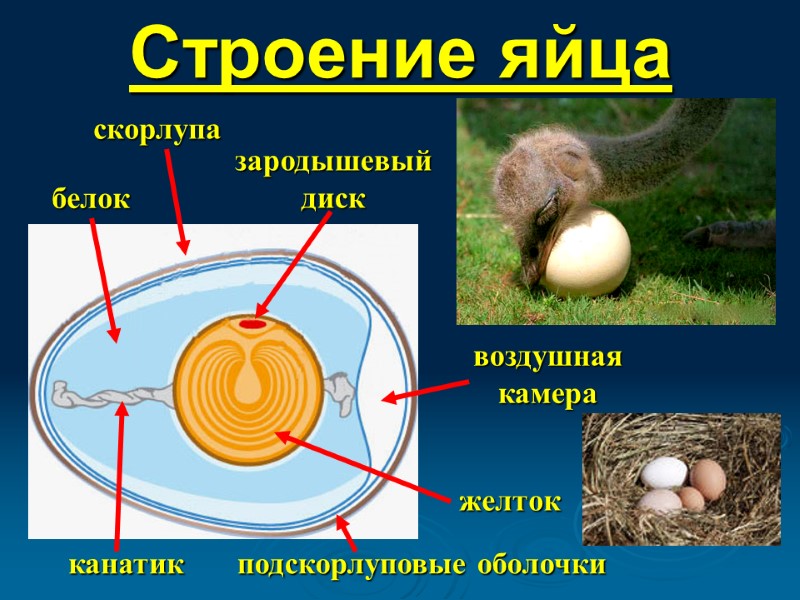 Строение яйца

скорлупа

зародышевый диск

белок

воздушная камера

желток

канатик

подскорлуповые оболочки